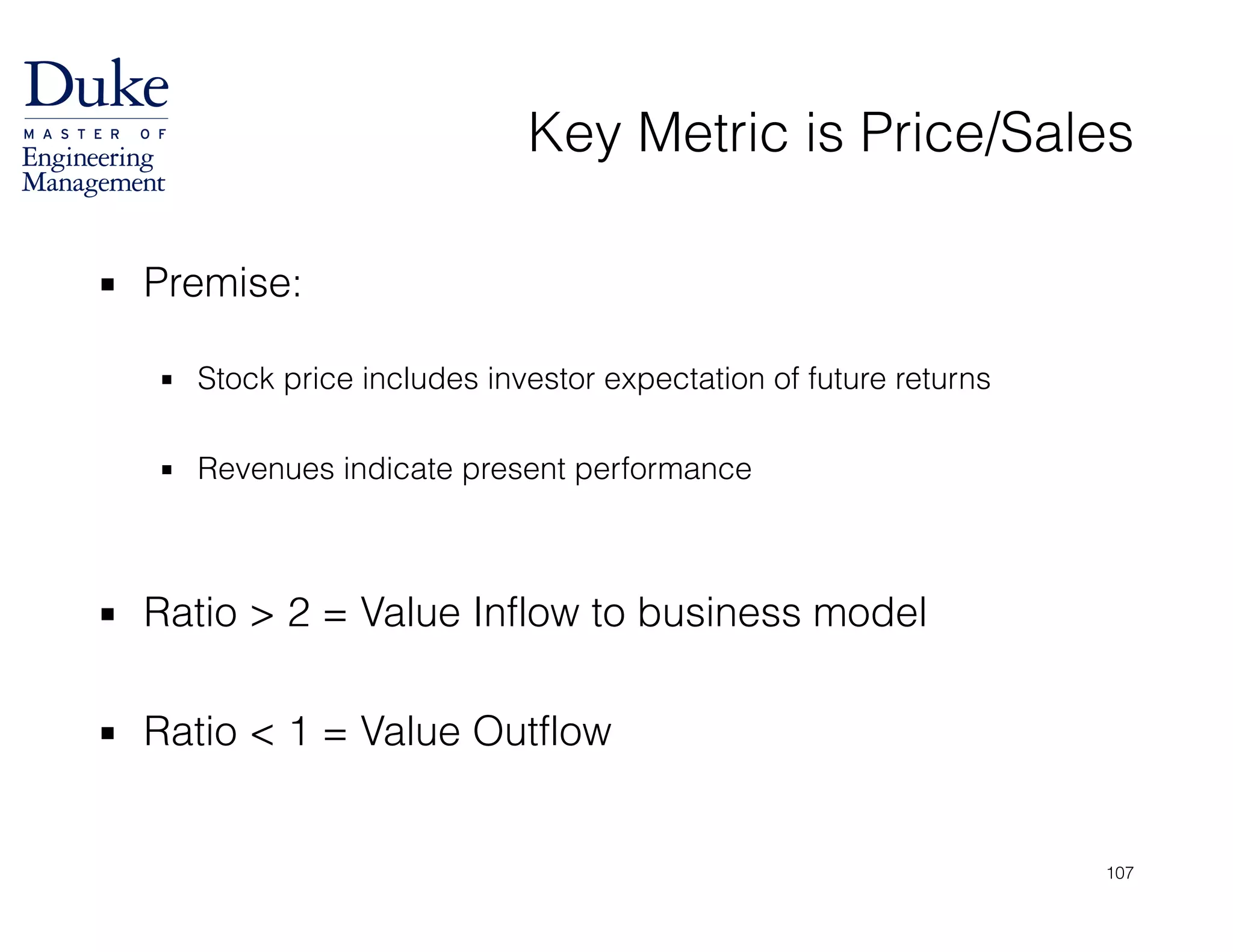 Duke
MASTER OF
Engineering
Management

Key Metric is Price/Sales

▪ Premise:

▪ Stock price includes investor expectation of future returns

▪ Revenues indicate present performance

▪ Ratio > 2 = Value Inflow to business model

▪ Ratio < 1 = Value Outflow

107